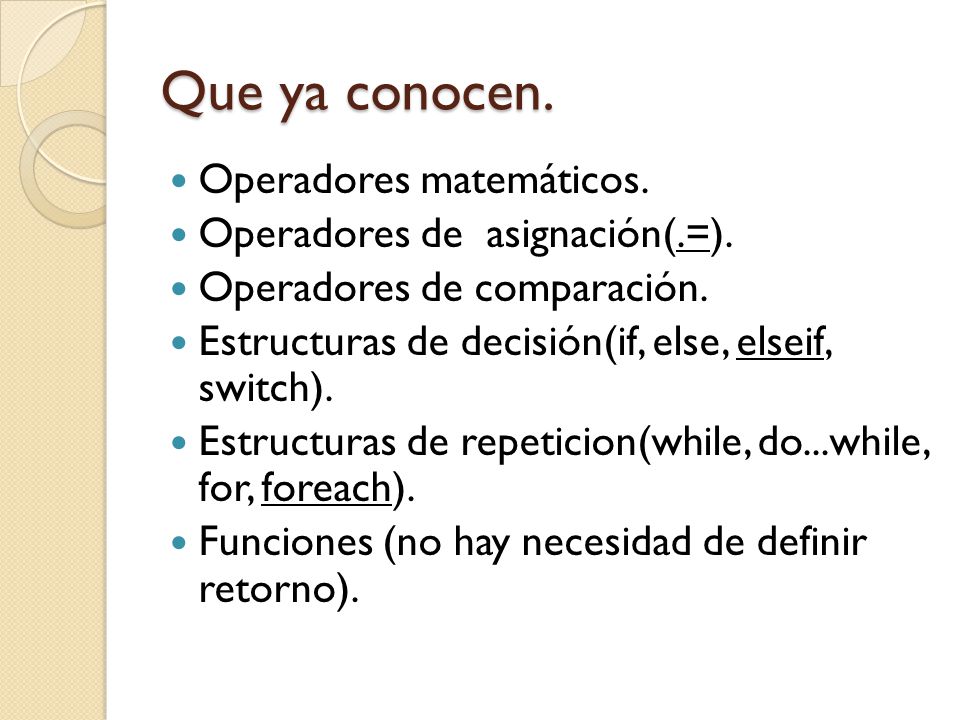 Que ya conocen.

- Operadores matemáticos.
- Operadores de asignación(.=).
- Operadores de comparación.
- Estructuras de decisión(if, else, elseif, switch).
- Estructuras de repeticion(while, do...while, for, foreach).
- Funciones (no hay necesidad de definir retorno).